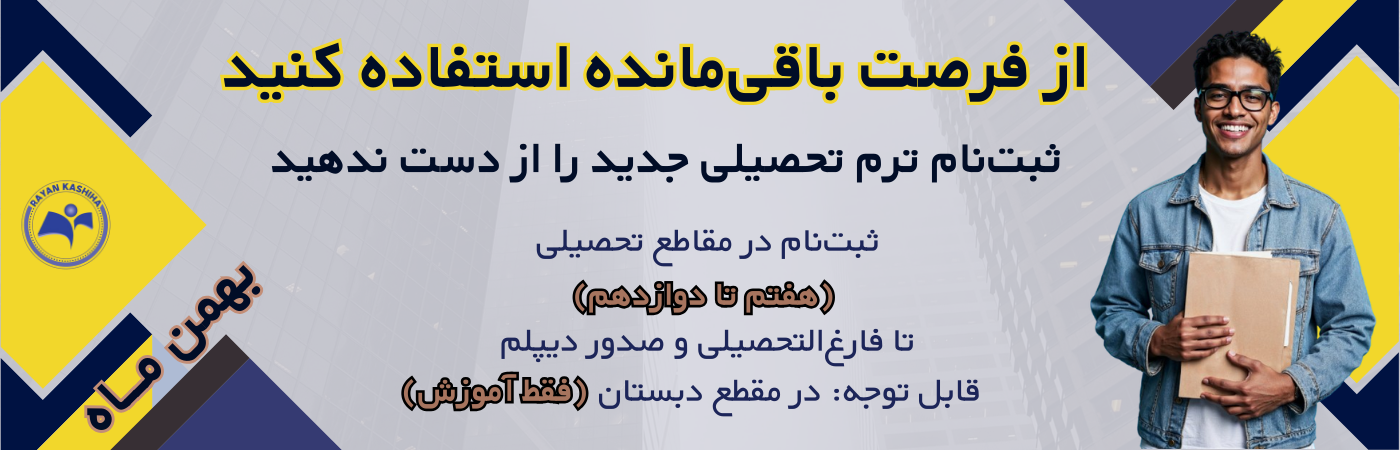 از فرصت باقی‌مانده استفاده کنید

ثبت‌نام ترم تحصیلی جدید را از دست ندهید

ثبت‌نام در مقاطع تحصیلی
(هفتم تا دوازدهم)
تا فارغ‌التحصیلی و صدور دیپلم
قابل توجه: در مقطع دبستان (فقط آموزش)

RAYAN KASHIHA

بهمن ماه